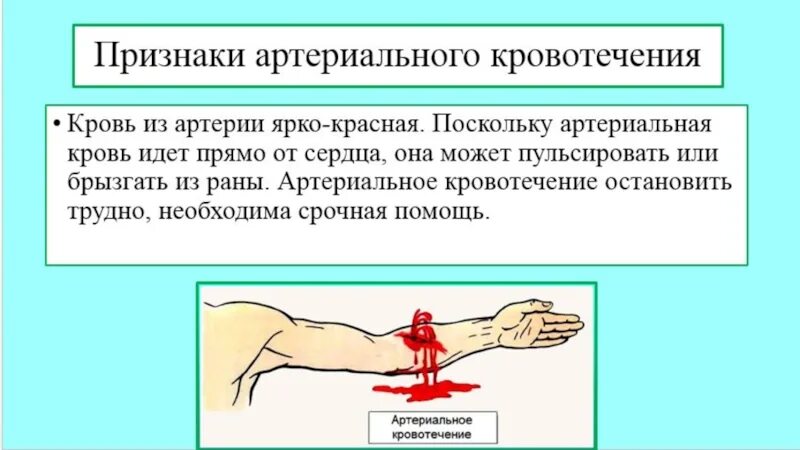 Признаки артериального кровотечения

• Кровь из артерии ярко-красная. Поскольку артериальная кровь идет прямо от сердца, она может пульсировать или брызгать из раны. Артериальное кровотечение остановить трудно, необходима срочная помощь.

Артериальное кровотечение